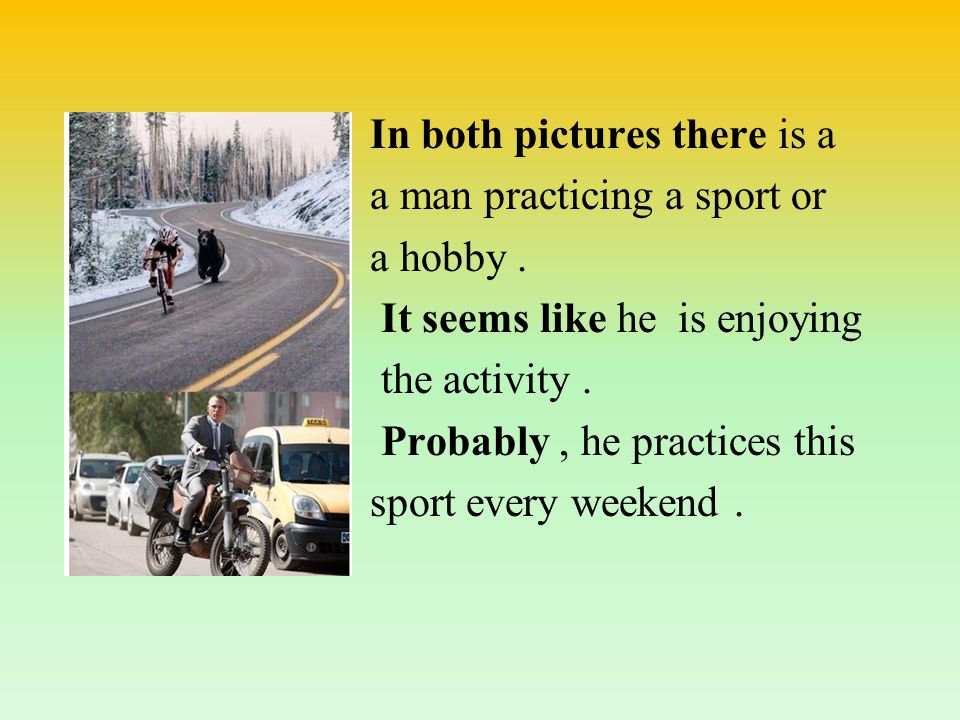 In both pictures there is a a man practicing a sport or a hobby .

It seems like he is enjoying the activity .

Probably , he practices this sport every weekend .